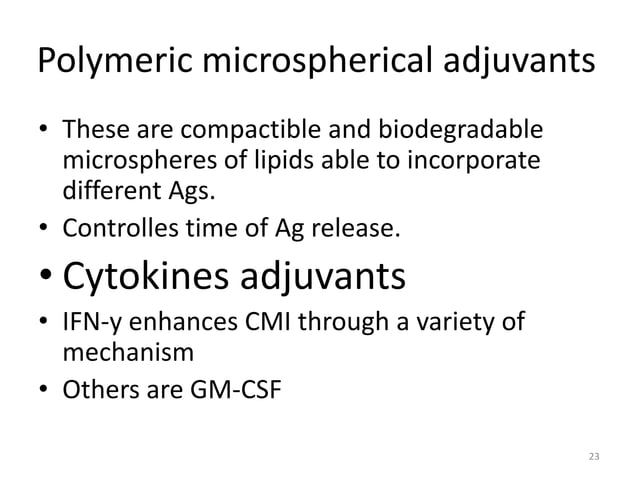 Polymeric microspherical adjuvants

• These are compactible and biodegradable microspheres of lipids able to incorporate different Ags.
• Controlles time of Ag release.
• Cytokines adjuvants
• IFN-y enhances CMI through a variety of mechanism
• Others are GM-CSF

23